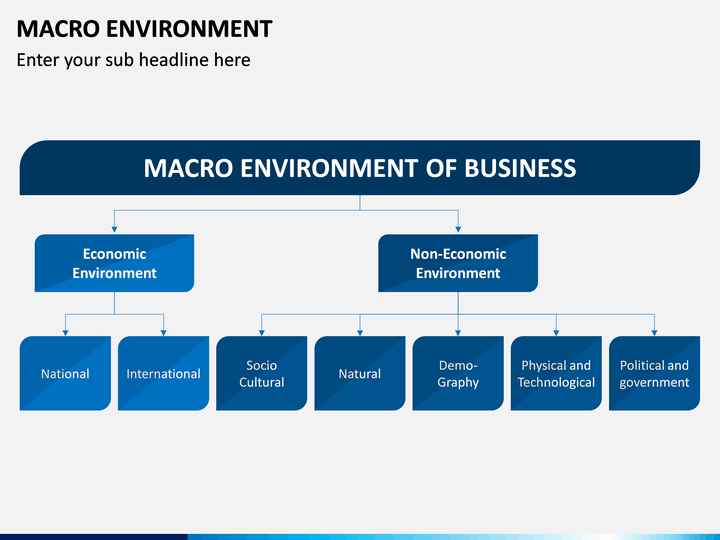 MACRO ENVIRONMENT

Enter your sub headline here

MACRO ENVIRONMENT OF BUSINESS

Economic Environment

Non-Economic Environment

National

International

Socio Cultural

Natural

Demo-Graphy

Physical and Technological

Political and government